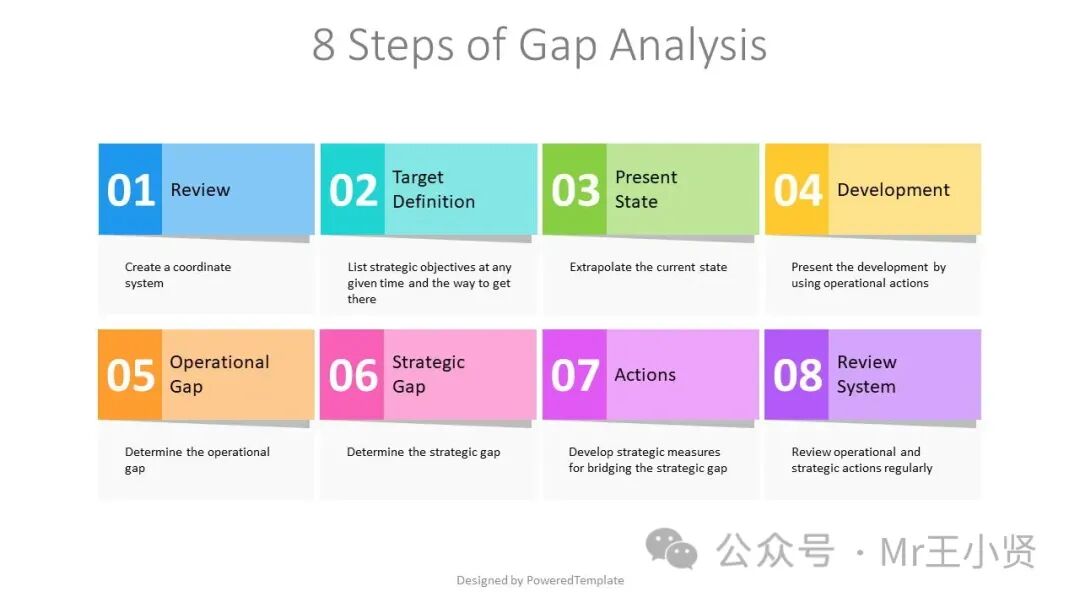 8 Steps of Gap Analysis

01 Review

Create a coordinate system

02 Target Definition

List strategic objectives at any given time and the way to get there

03 Present State

Extrapolate the current state

04 Development

Present the development by using operational actions

05 Operational Gap

Determine the operational gap

06 Strategic Gap

Determine the strategic gap

07 Actions

Develop strategic measures for bridging the strategic gap

08 Review System

Review operational and strategic actions regularly

公众号 · Mr王小贤

Designed by PoweredTemplate